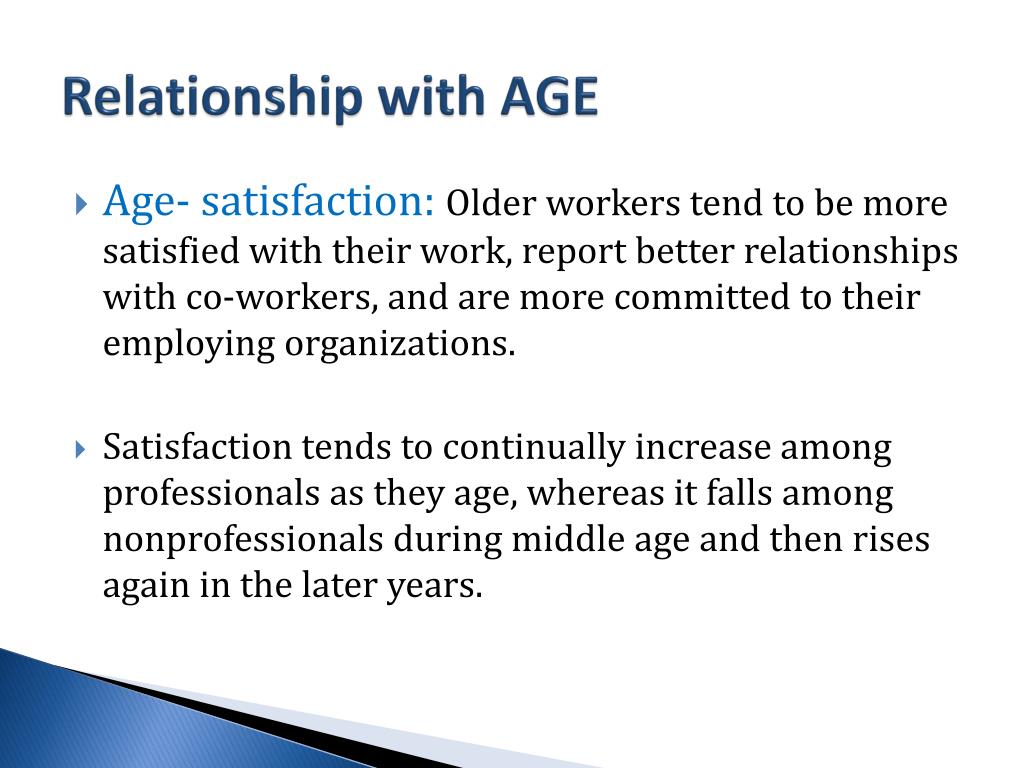 Relationship with AGE

Age- satisfaction: Older workers tend to be more satisfied with their work, report better relationships with co-workers, and are more committed to their employing organizations.

Satisfaction tends to continually increase among professionals as they age, whereas it falls among nonprofessionals during middle age and then rises again in the later years.